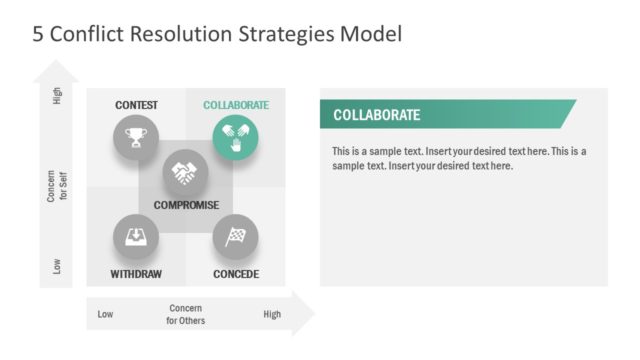 5 Conflict Resolution Strategies Model

High

Concern for Self

Low

CONTEST

COLLABORATE

COMPROMISE

WITHDRAW

CONCEDE

Low

Concern for Others

High

COLLABORATE

This is a sample text. Insert your desired text here. This is a sample text. Insert your desired text here.